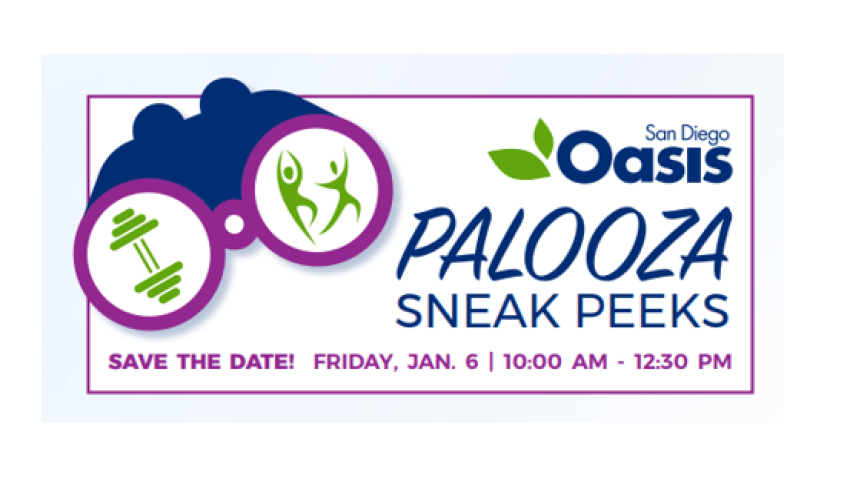 San Diego
Oasis

PALOOZA
SNEAK PEEKS

SAVE THE DATE! FRIDAY, JAN. 6 | 10:00 AM - 12:30 PM